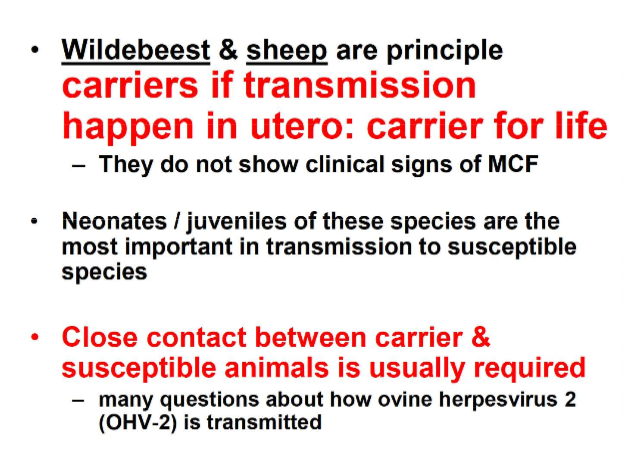 • Wildebeest & sheep are principle carriers if transmission happen in utero: carrier for life
– They do not show clinical signs of MCF

• Neonates / juveniles of these species are the most important in transmission to susceptible species

• Close contact between carrier & susceptible animals is usually required
– many questions about how ovine herpesvirus 2 (OHV-2) is transmitted